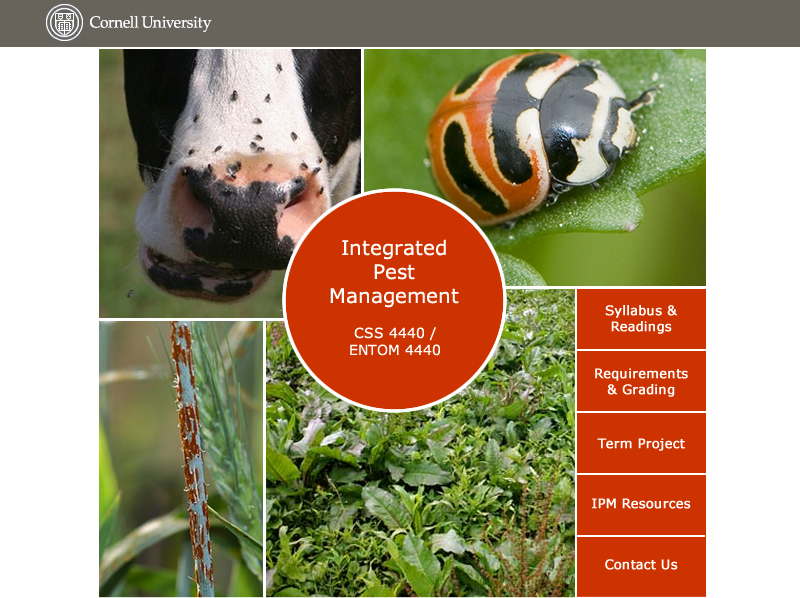 Cornell University

Integrated Pest Management

CSS 4440 / ENTOM 4440

Syllabus & Readings

Requirements & Grading

Term Project

IPM Resources

Contact Us